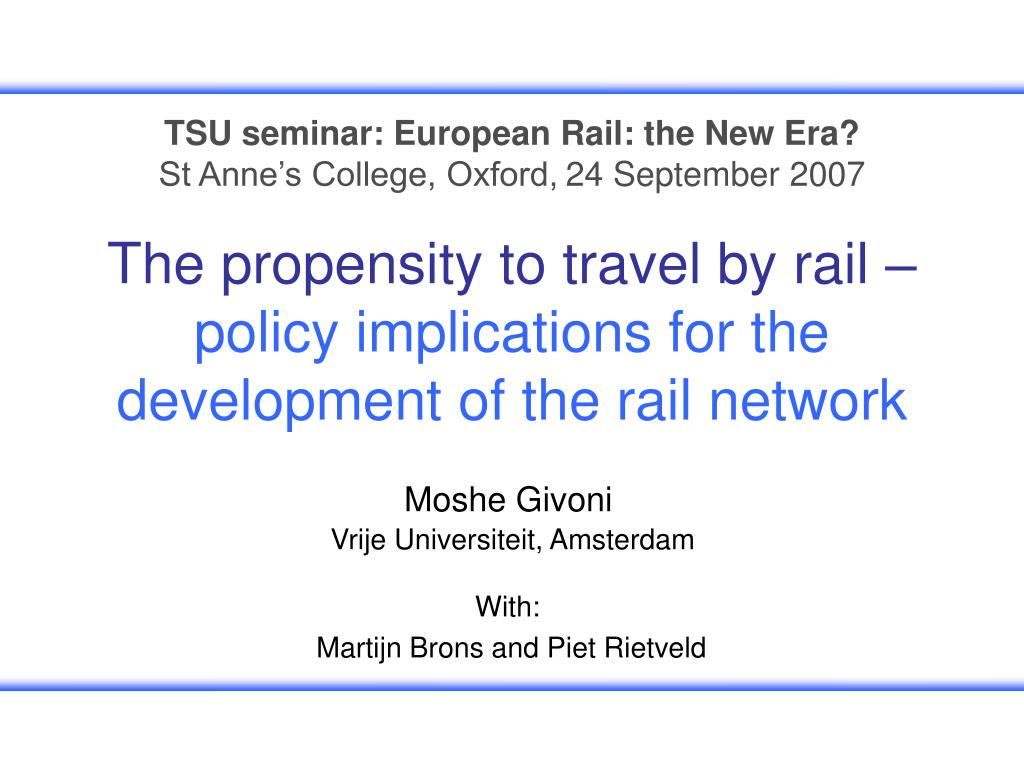 TSU seminar: European Rail: the New Era?
St Anne's College, Oxford, 24 September 2007

The propensity to travel by rail – policy implications for the development of the rail network

Moshe Givoni
Vrije Universiteit, Amsterdam

With:
Martijn Brons and Piet Rietveld